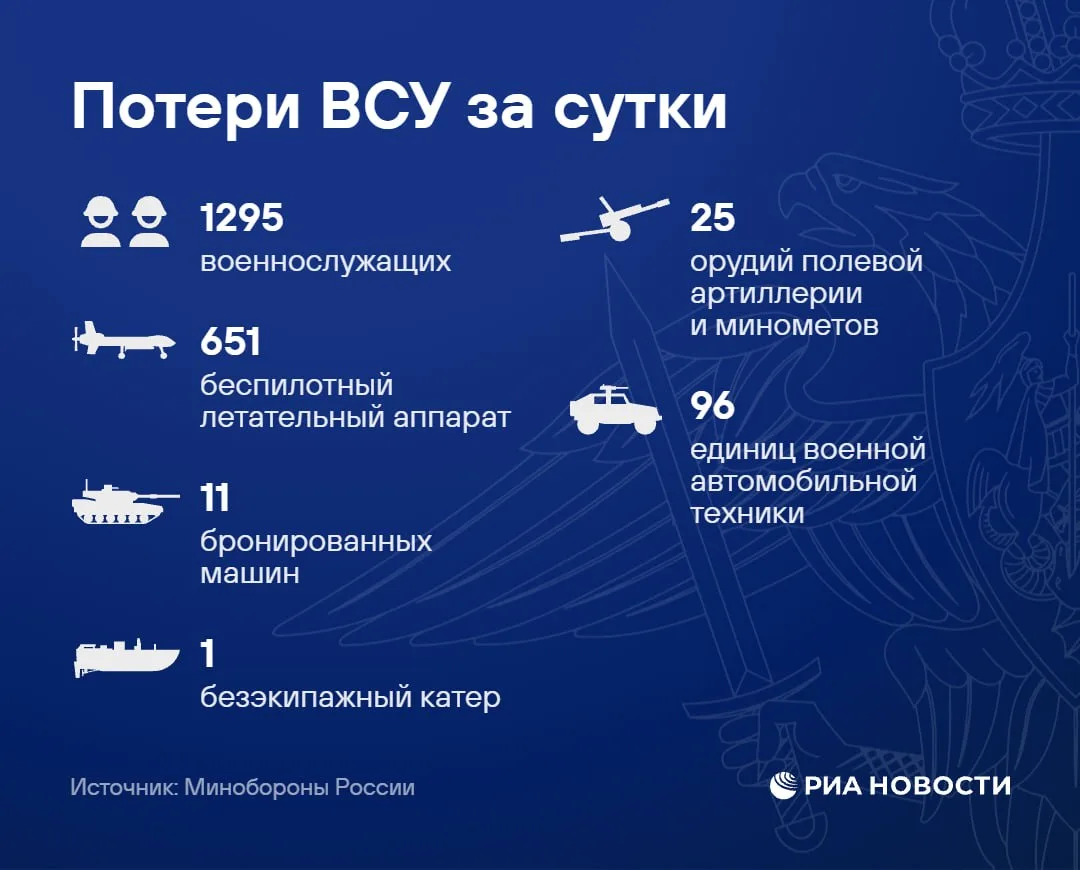 Потери ВСУ за сутки

1295
военнослужащих

651
беспилотный летательный аппарат

11
бронированных машин

1
безэкипажный катер

25
орудий полевой артиллерии и минометов

96
единиц военной автомобильной техники

Источник: Минобороны России

РИА НОВОСТИ